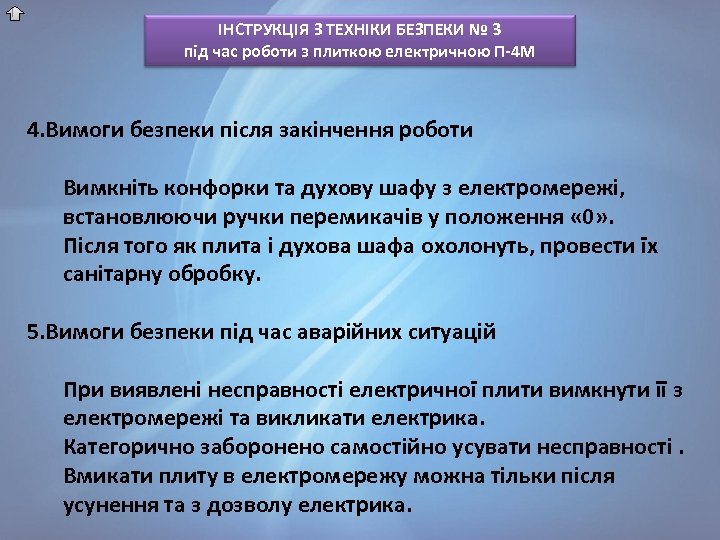 ІНСТРУКЦІЯ З ТЕХНІКИ БЕЗПЕКИ № 3
під час роботи з плиткою електричною П-4М

4.Вимоги безпеки після закінчення роботи

Вимкніть конфорки та духову шафу з електромережі, встановлюючи ручки перемикачів у положення «0».
Після того як плита і духова шафа охолонуть, провести їх санітарну обробку.

5.Вимоги безпеки під час аварійних ситуацій

При виявлені несправності електричної плити вимкнути її з електромережі та викликати електрика.
Категорично заборонено самостійно усувати несправності .
Вмикати плиту в електромережу можна тільки після усунення та з дозволу електрика.